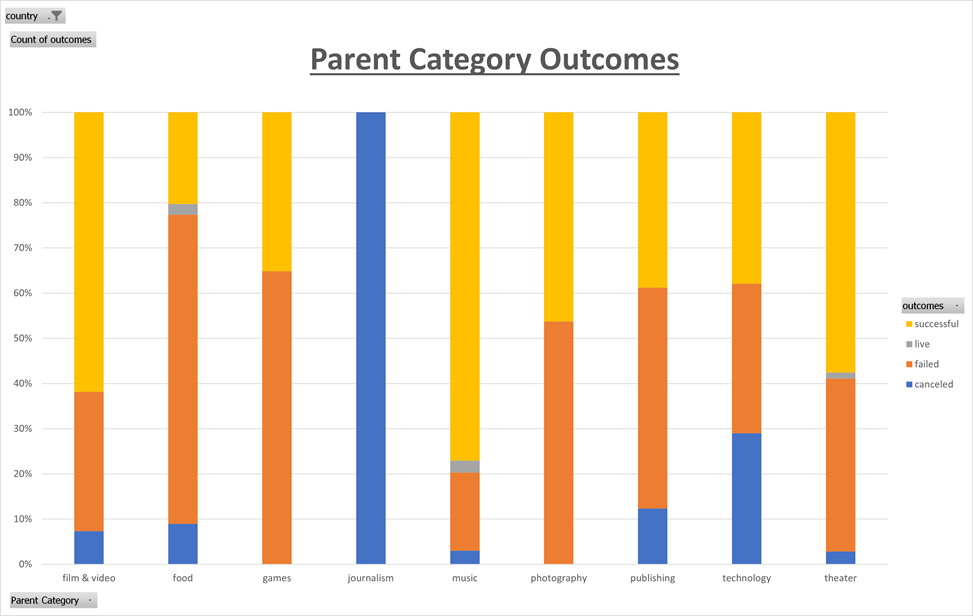 country

Count of outcomes

Parent Category Outcomes

100%
90%
80%
70%
60%
50%
40%
30%
20%
10%
0%

film & video
food
games
journalism
music
photography
publishing
technology
theater

outcomes
successful
live
failed
canceled

Parent Category